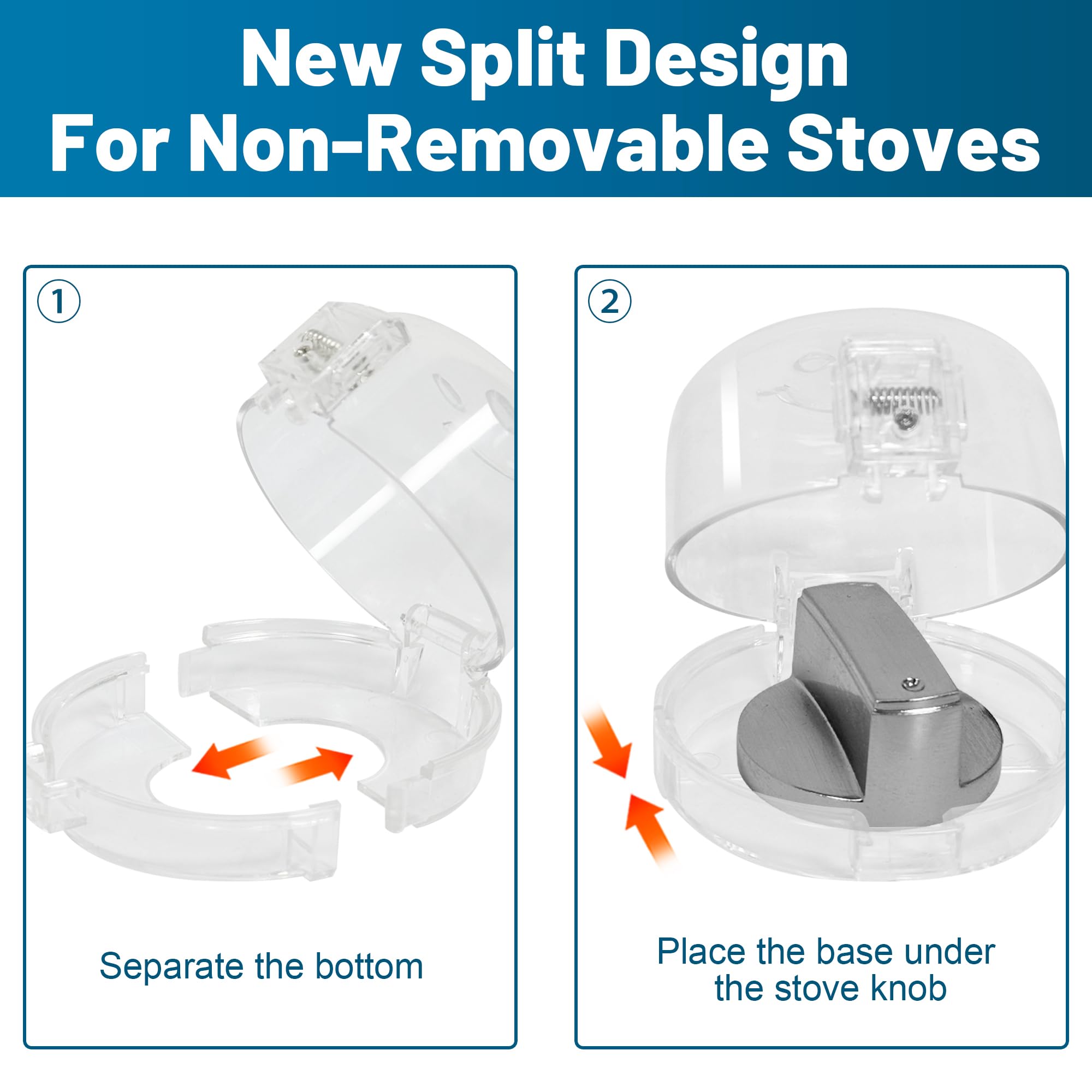 New Split Design
For Non-Removable Stoves

①

Separate the bottom

②

Place the base under the stove knob